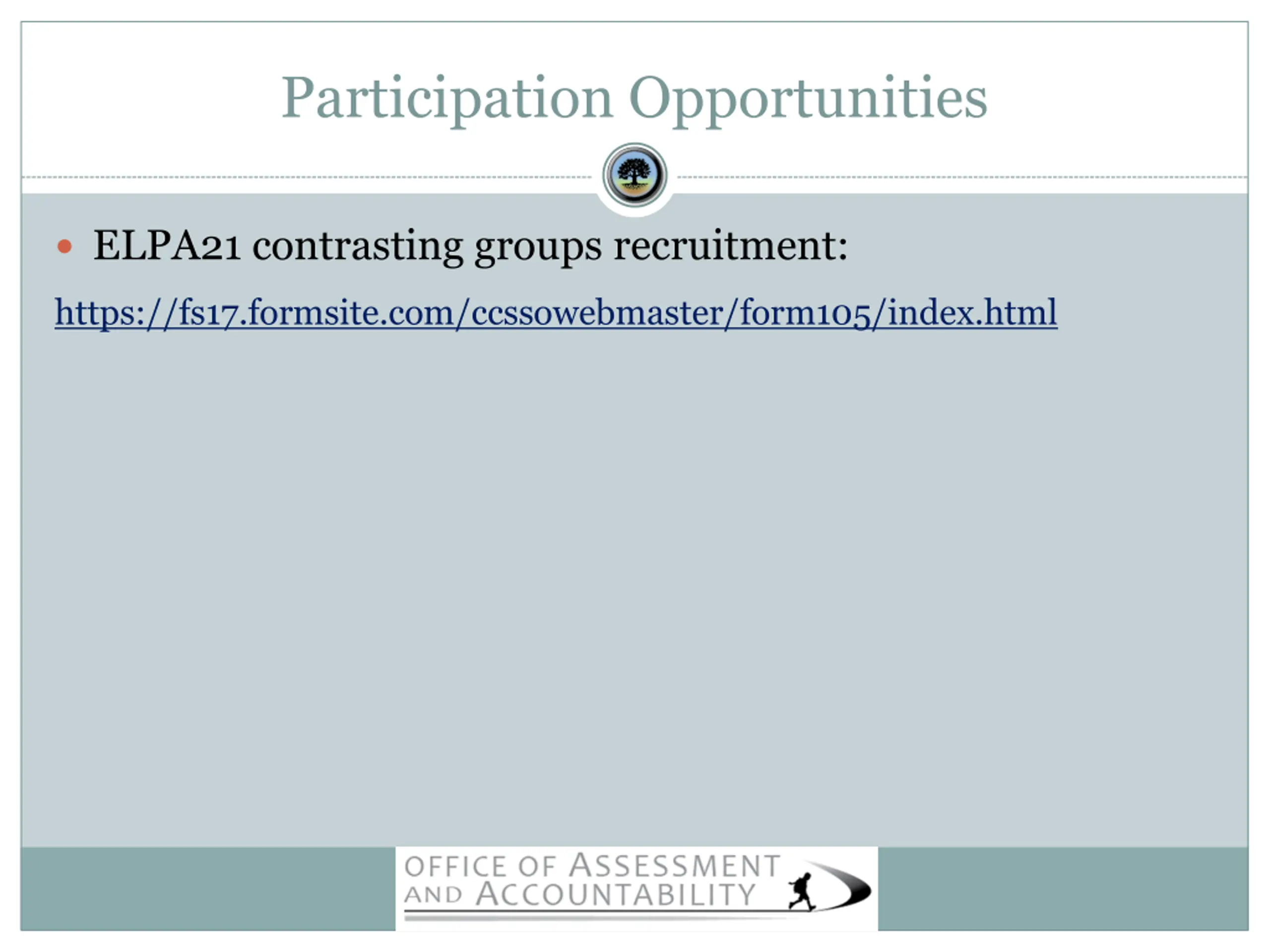 Participation Opportunities

• ELPA21 contrasting groups recruitment:

https://fs17.formsite.com/ccssowebmaster/form105/index.html

OFFICE OF ASSESSMENT AND ACCOUNTABILITY